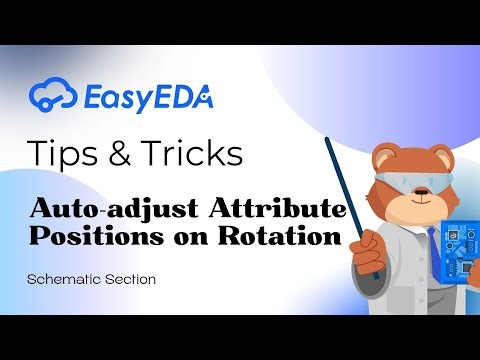 EasyEDA

Tips & Tricks

Auto-adjust Attribute Positions on Rotation

Schematic Section